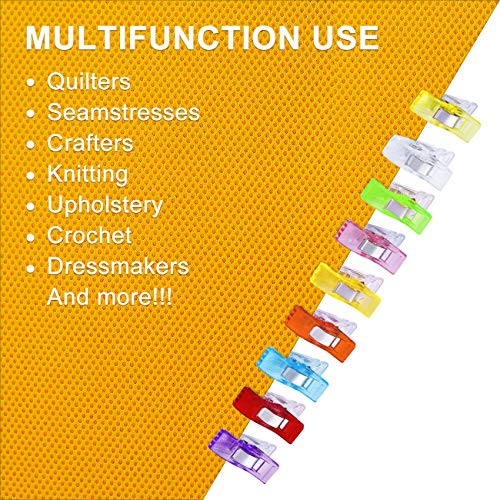 MULTIFUNCTION USE

• Quilters
• Seamstresses
• Crafters
• Knitting
• Upholstery
• Crochet
• Dressmakers
And more!!!